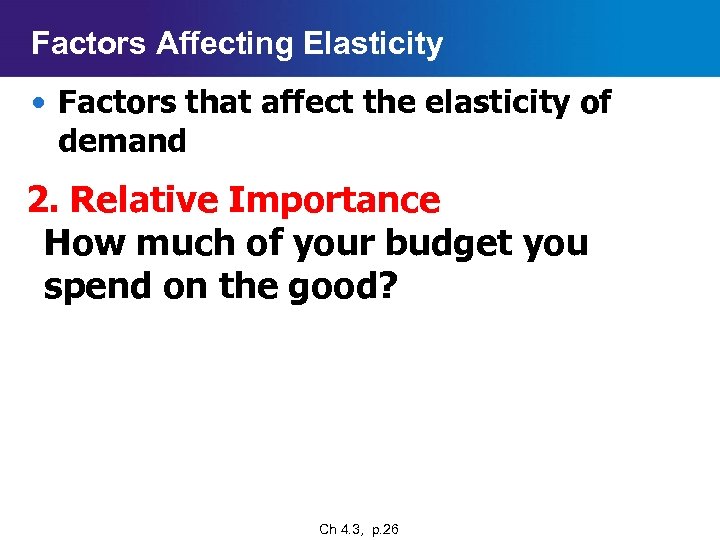 Factors Affecting Elasticity

• Factors that affect the elasticity of demand

2. Relative Importance
How much of your budget you spend on the good?

Ch 4.3, p.26